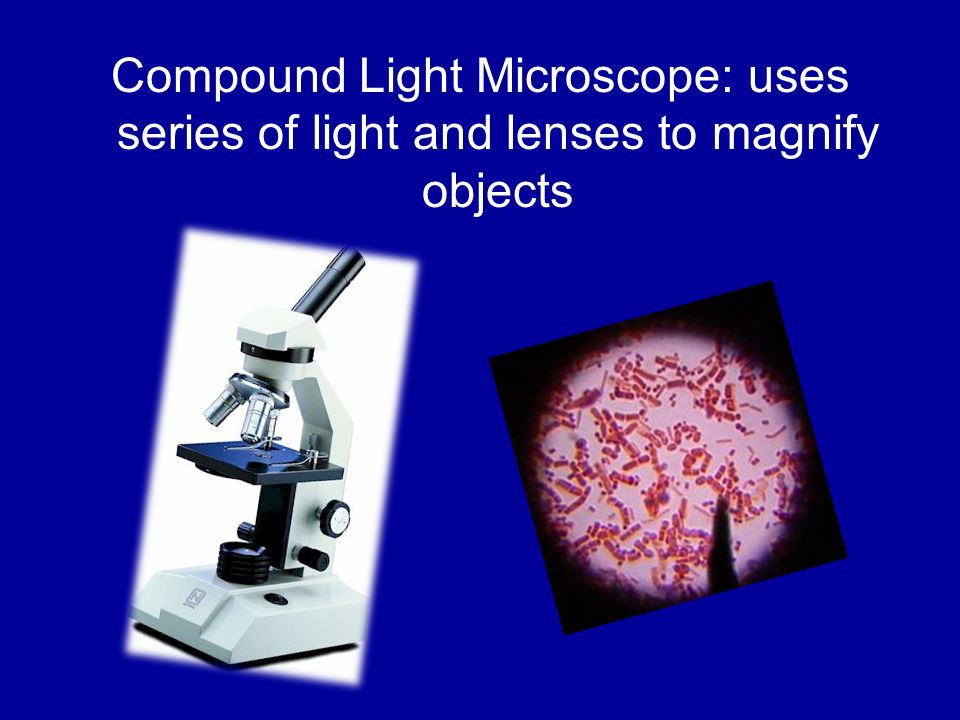 Compound Light Microscope: uses series of light and lenses to magnify objects